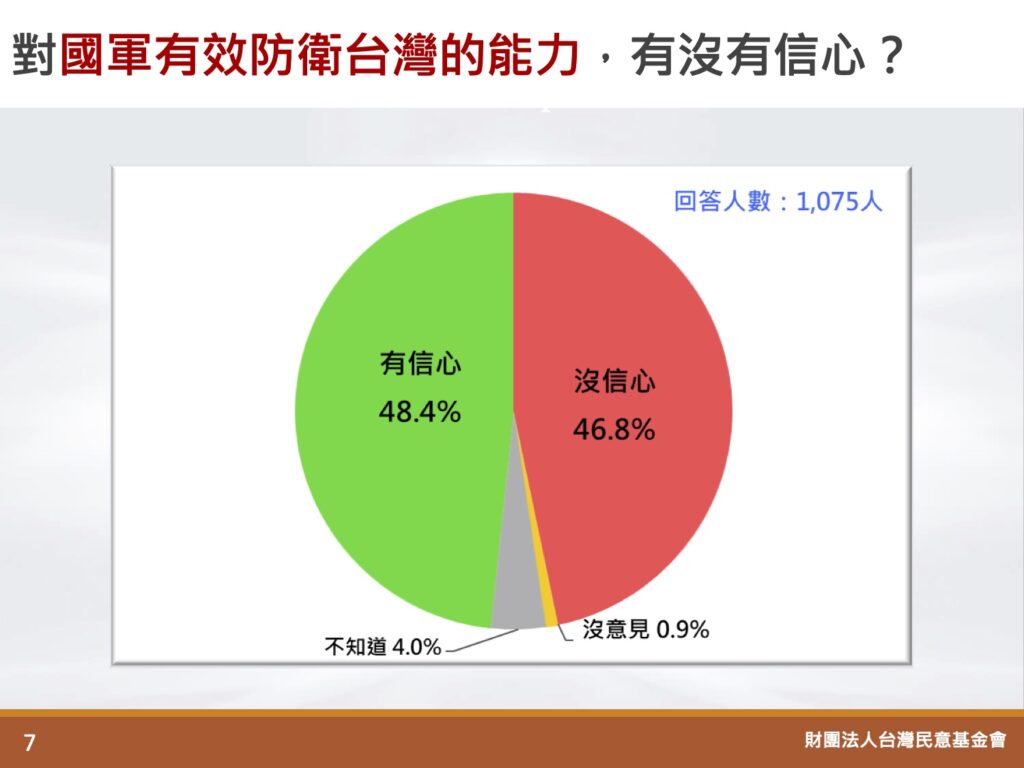 對國軍有效防衛台灣的能力，有沒有信心？

回答人數：1,075人

有信心
48.4%

沒信心
46.8%

不知道 4.0%

沒意見 0.9%

7

財團法人台灣民意基金會